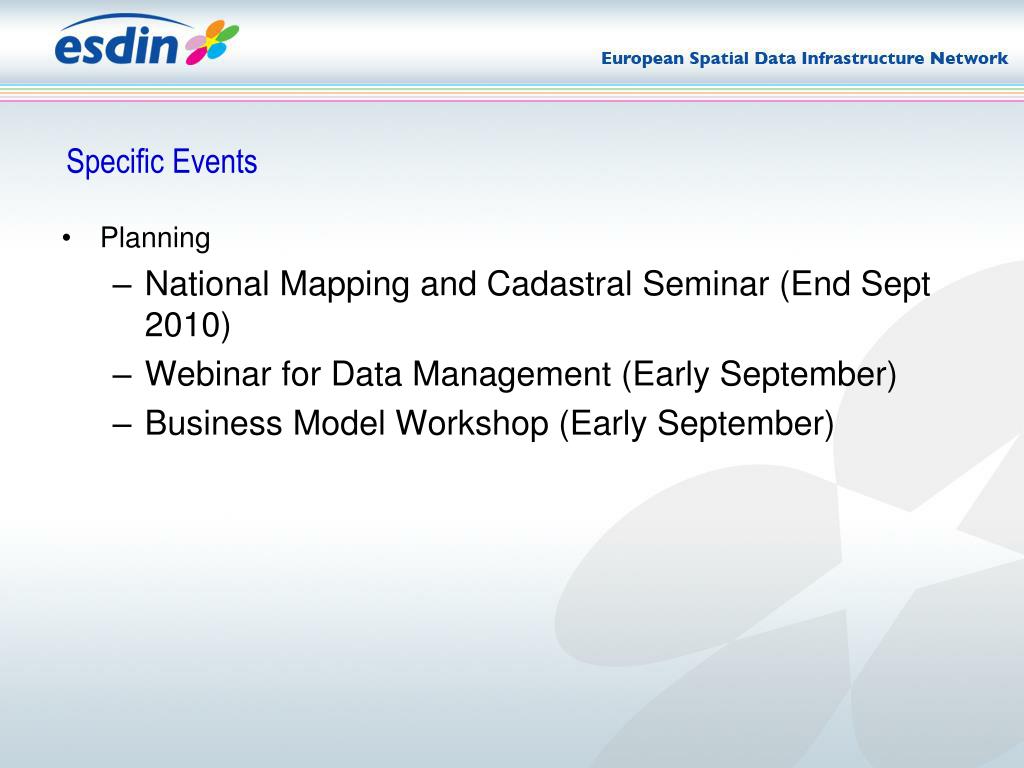 esdin

European Spatial Data Infrastructure Network

Specific Events

• Planning
– National Mapping and Cadastral Seminar (End Sept 2010)
– Webinar for Data Management (Early September)
– Business Model Workshop (Early September)